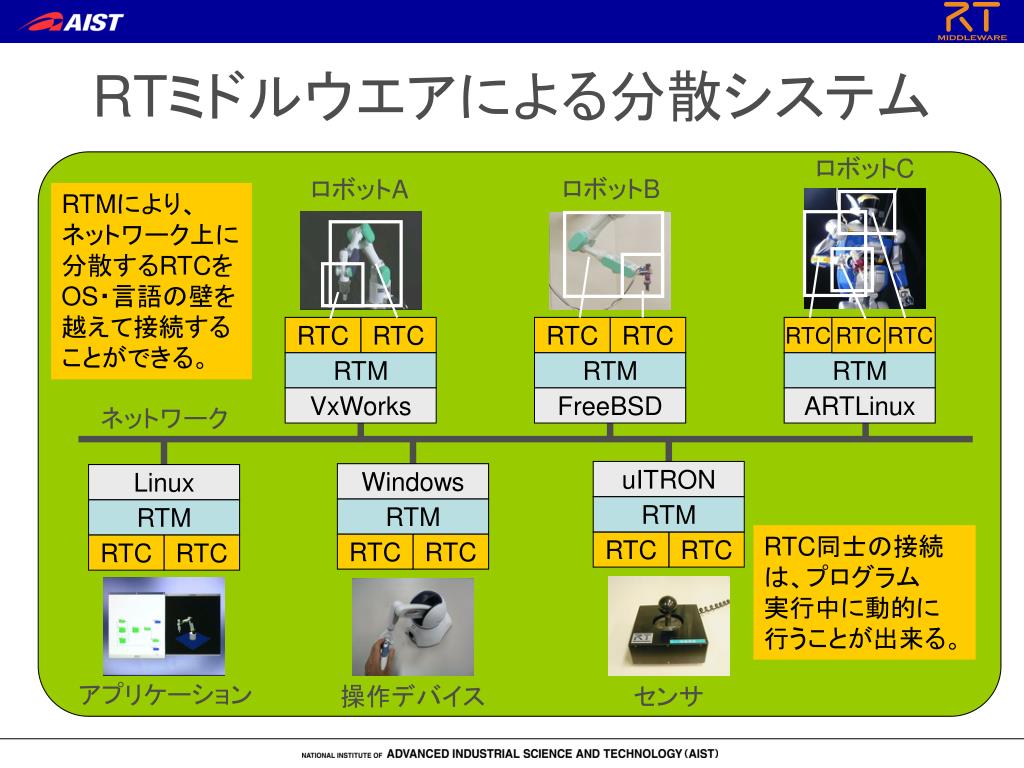 AIST

RT MIDDLEWARE

RTミドルウエアによる分散システム

RTMにより、ネットワーク上に分散するRTCをOS･言語の壁を越えて接続することができる。

ロボットA

RTC RTC
RTM
VxWorks

ロボットB

RTC RTC
RTM
FreeBSD

ロボットC

RTC RTC RTC
RTM
ARTLinux

ネットワーク

Linux
RTM
RTC RTC

アプリケーション

Windows
RTM
RTC RTC

操作デバイス

uITRON
RTM
RTC RTC

センサ

RTC同士の接続は、プログラム実行中に動的に行うことが出来る。

NATIONAL INSTITUTE OF ADVANCED INDUSTRIAL SCIENCE AND TECHNOLOGY (AIST)